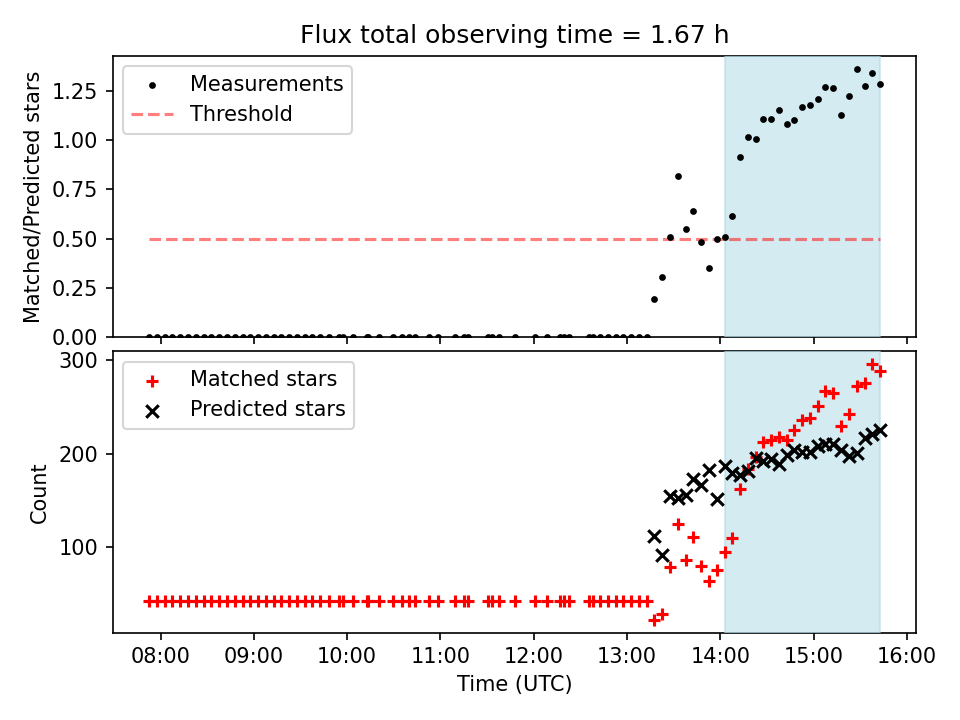 Flux total observing time = 1.67 h

Measurements
Threshold

Matched/Predicted stars

1.25
1.00
0.75
0.50
0.25
0.00

Matched stars
Predicted stars

Count

300
200
100

08:00 09:00 10:00 11:00 12:00 13:00 14:00 15:00 16:00

Time (UTC)